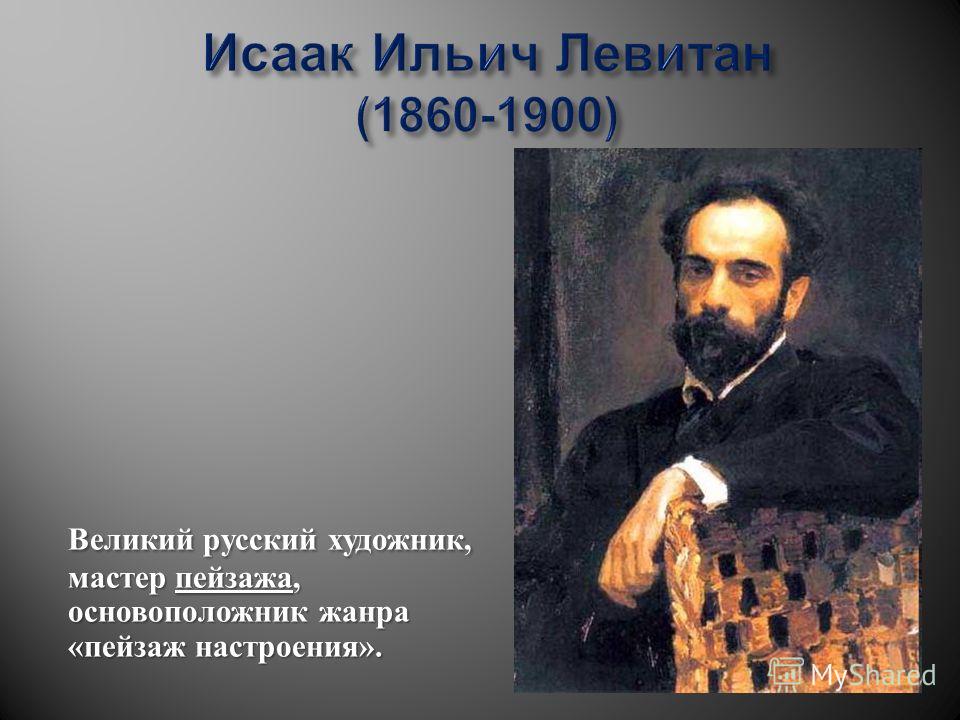 Исаак Ильич Левитан
(1860-1900)

Великий русский художник, мастер пейзажа, основоположник жанра «пейзаж настроения».

MyShared